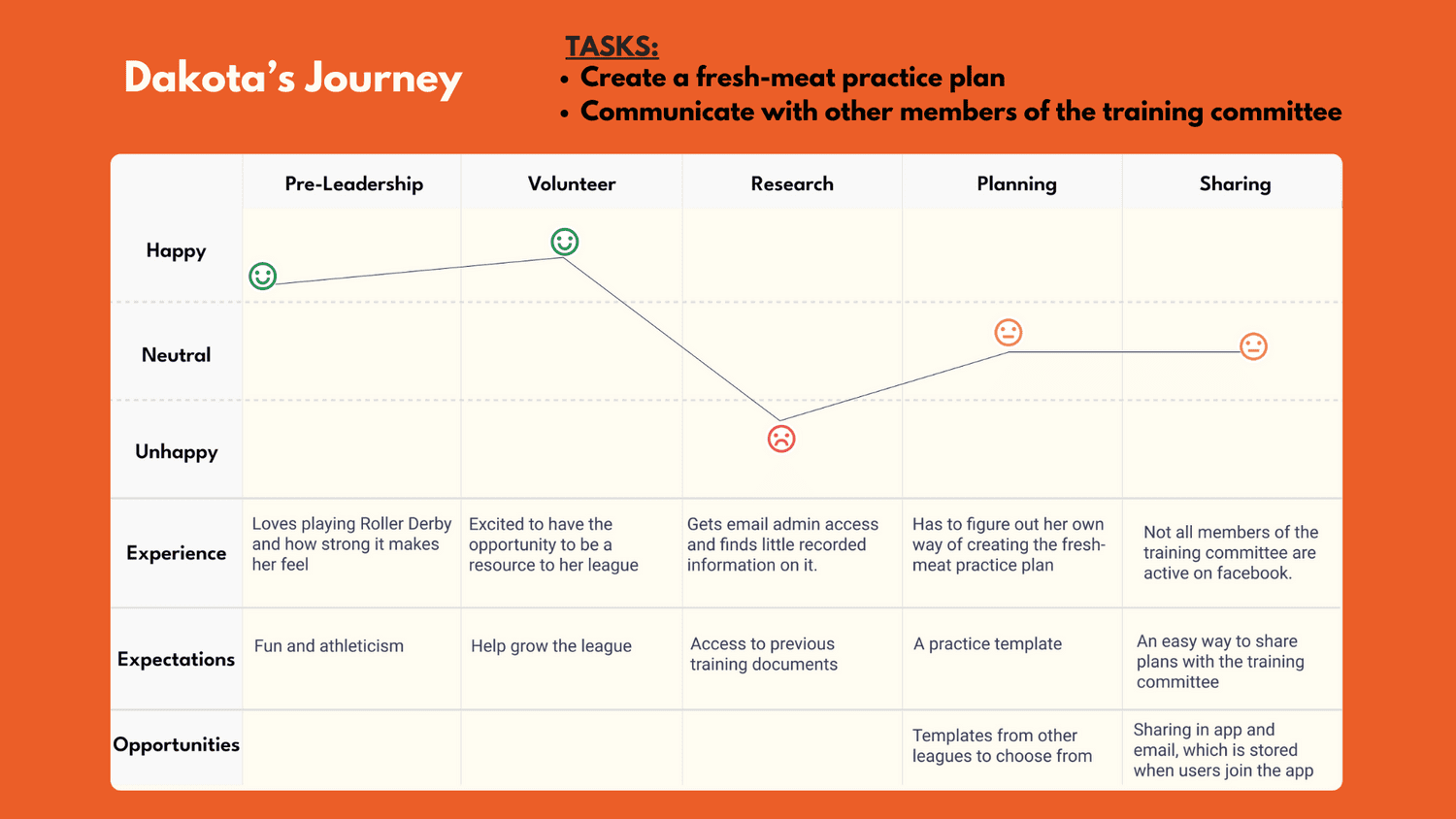 Dakota's Journey

TASKS:
• Create a fresh-meat practice plan
• Communicate with other members of the training committee

| | Pre-Leadership | Volunteer | Research | Planning | Sharing |
|---|---|---|---|---|---|
| Happy | | | | | |
| Neutral | | | | | |
| Unhappy | | | | | |
| Experience | Loves playing Roller Derby and how strong it makes her feel | Excited to have the opportunity to be a resource to her league | Gets email admin access and finds little recorded information on it. | Has to figure out her own way of creating the fresh-meat practice plan | Not all members of the training committee are active on facebook. |
| Expectations | Fun and athleticism | Help grow the league | Access to previous training documents | A practice template | An easy way to share plans with the training committee |
| Opportunities | | | | Templates from other leagues to choose from | Sharing in app and email, which is stored when users join the app |